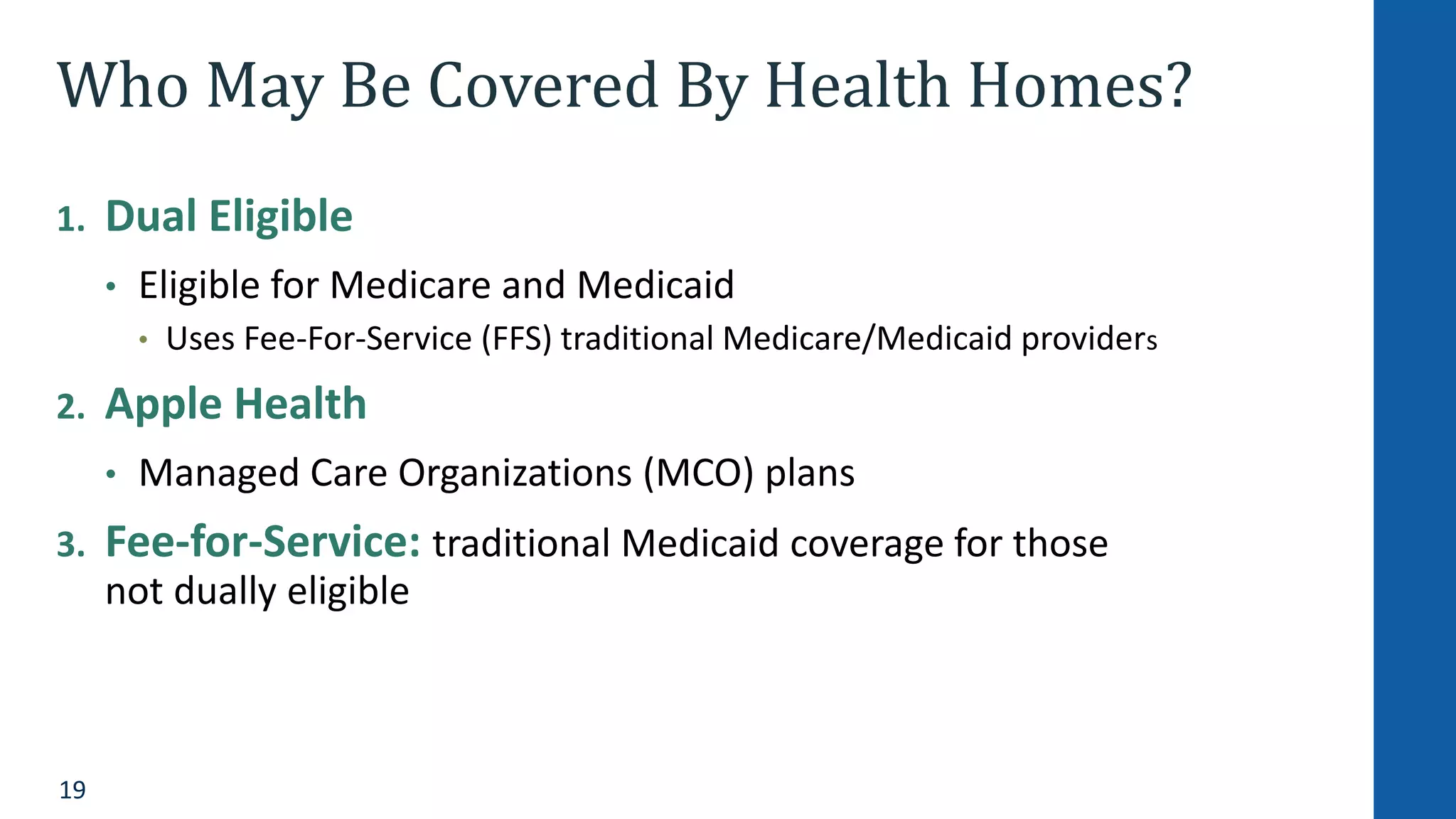 Who May Be Covered By Health Homes?

1. Dual Eligible

• Eligible for Medicare and Medicaid

• Uses Fee-For-Service (FFS) traditional Medicare/Medicaid providers

2. Apple Health

• Managed Care Organizations (MCO) plans

3. Fee-for-Service: traditional Medicaid coverage for those not dually eligible

19